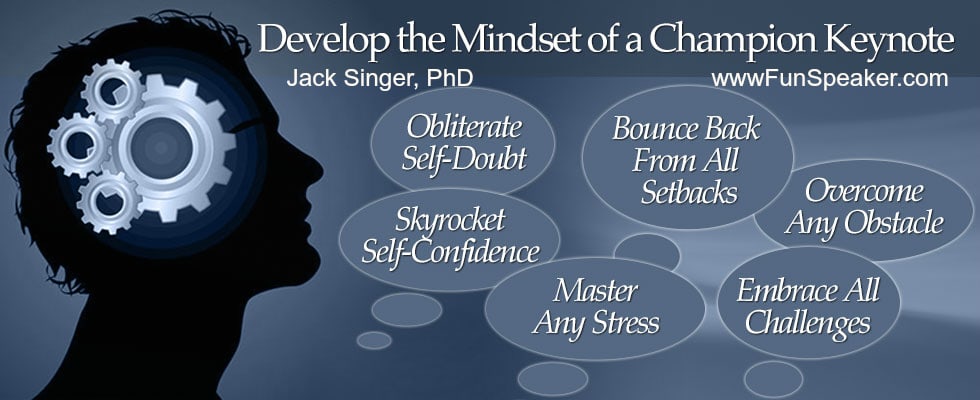 Develop the Mindset of a Champion Keynote

Jack Singer, PhD

wwwFunSpeaker.com

Obliterate Self-Doubt

Bounce Back From All Setbacks

Overcome Any Obstacle

Skyrocket Self-Confidence

Master Any Stress

Embrace All Challenges